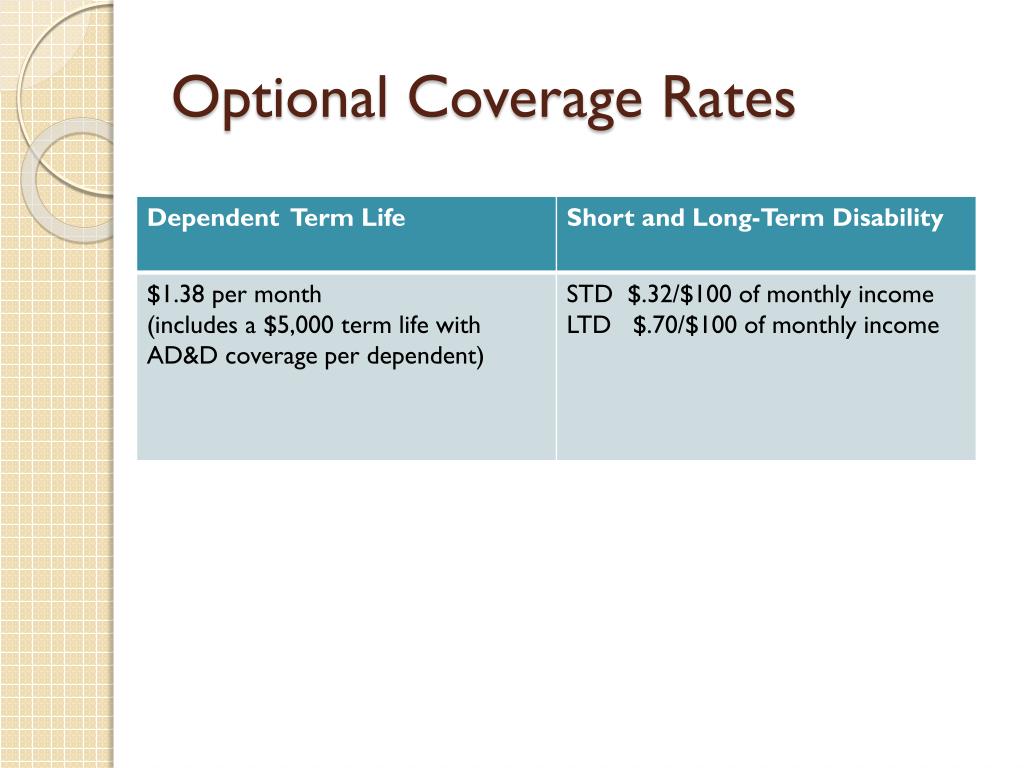 Optional Coverage Rates

| Dependent Term Life | Short and Long-Term Disability |
|---|---|
| \$1.38 per month (includes a \$5,000 term life with AD&D coverage per dependent) | STD \$.32/\$100 of monthly income LTD \$.70/\$100 of monthly income |